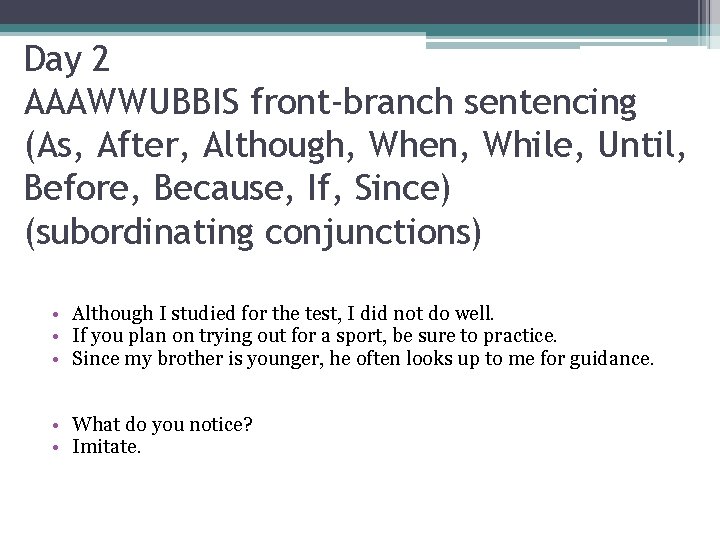 Day 2
AAAWWUBBIS front-branch sentencing (As, After, Although, When, While, Until, Before, Because, If, Since) (subordinating conjunctions)

• Although I studied for the test, I did not do well.
• If you plan on trying out for a sport, be sure to practice.
• Since my brother is younger, he often looks up to me for guidance.

• What do you notice?
• Imitate.